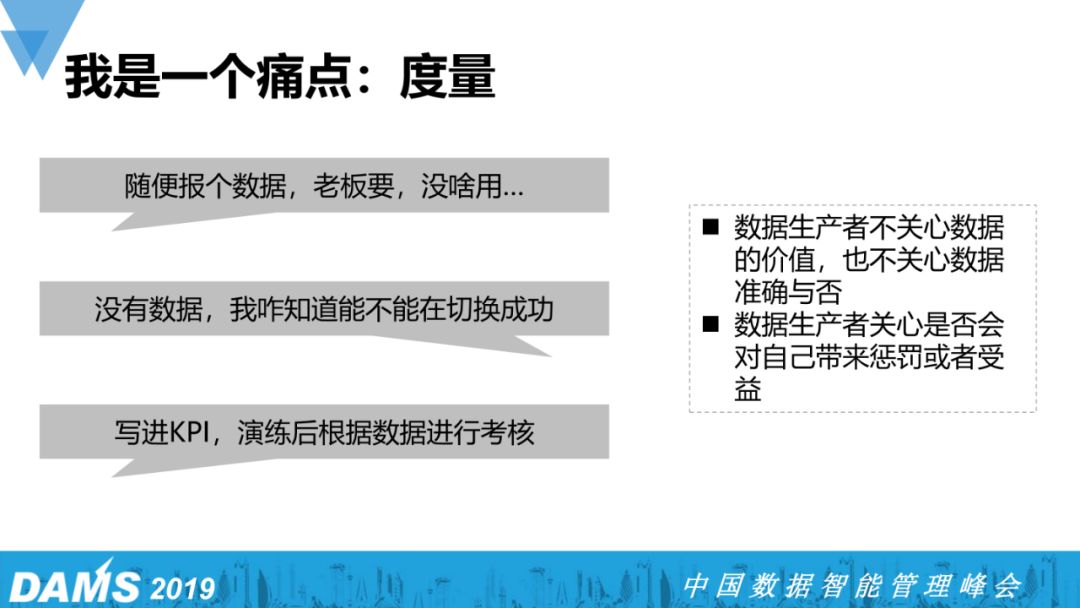 我是一个痛点：度量

随便报个数据，老板要，没啥用...

没有数据，我咋知道能不能在切换成功

写进KPI，演练后根据数据进行考核

■ 数据生产者不关心数据的价值，也不关心数据准确与否
■ 数据生产者关心是否会对自己带来惩罚或者受益

DAMS 2019 中国数据智能管理峰会